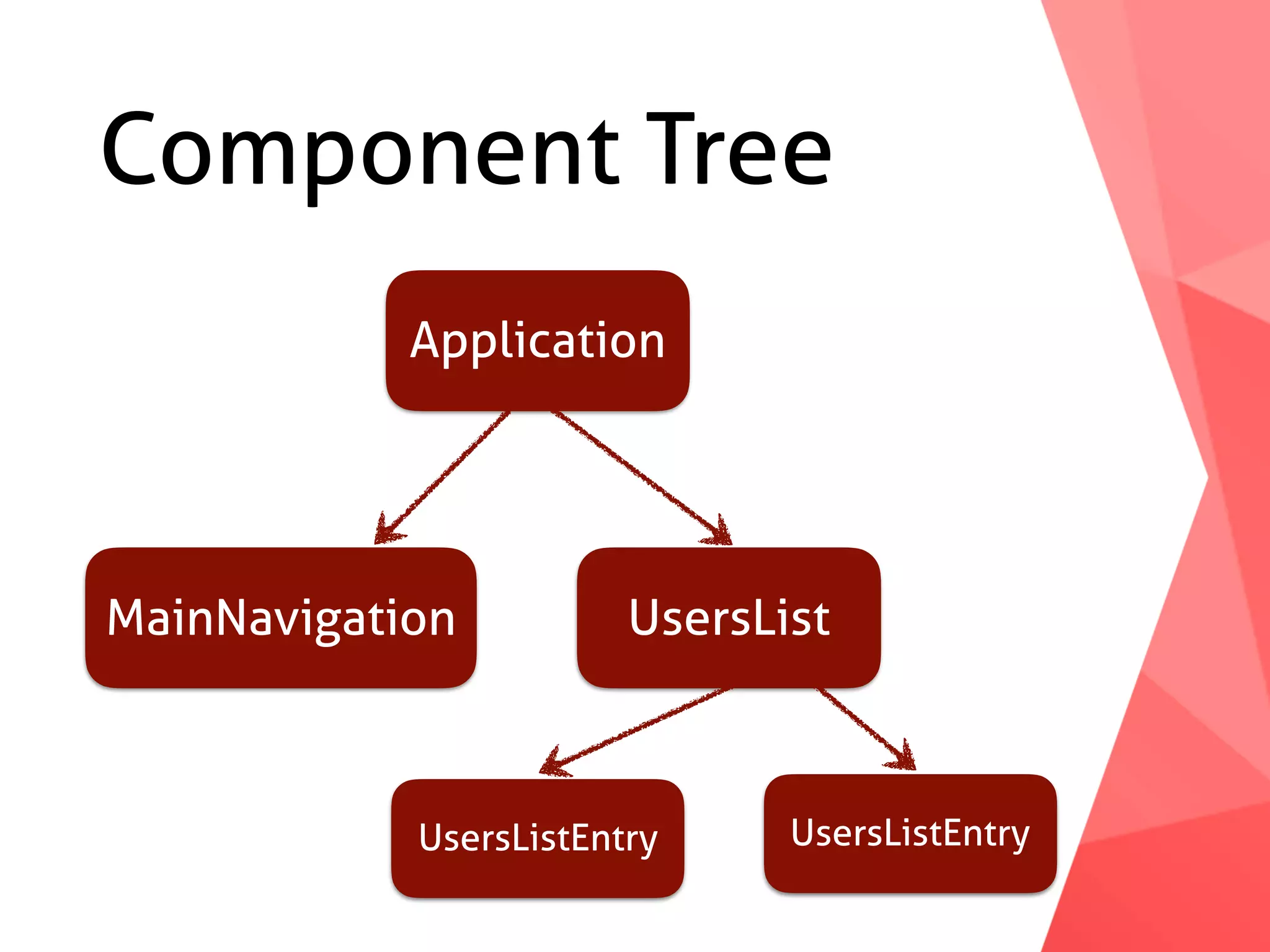 Component Tree

Application

MainNavigation

UsersList

UsersListEntry

UsersListEntry